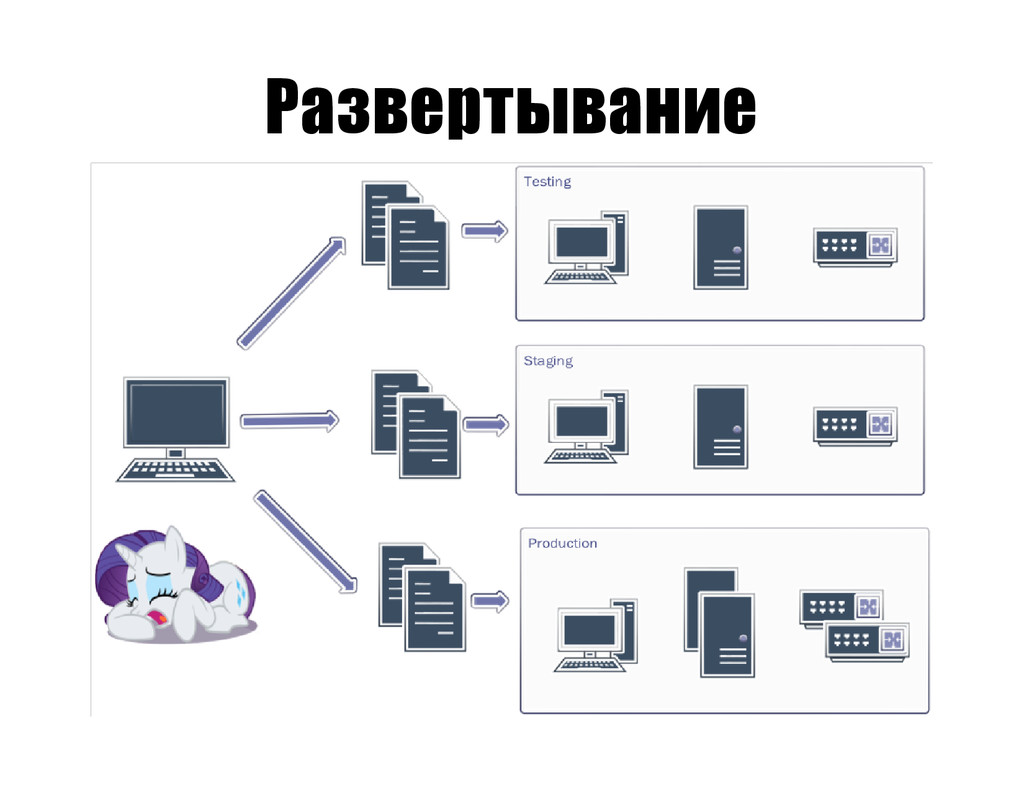 Развертывание

Testing

Staging

Production